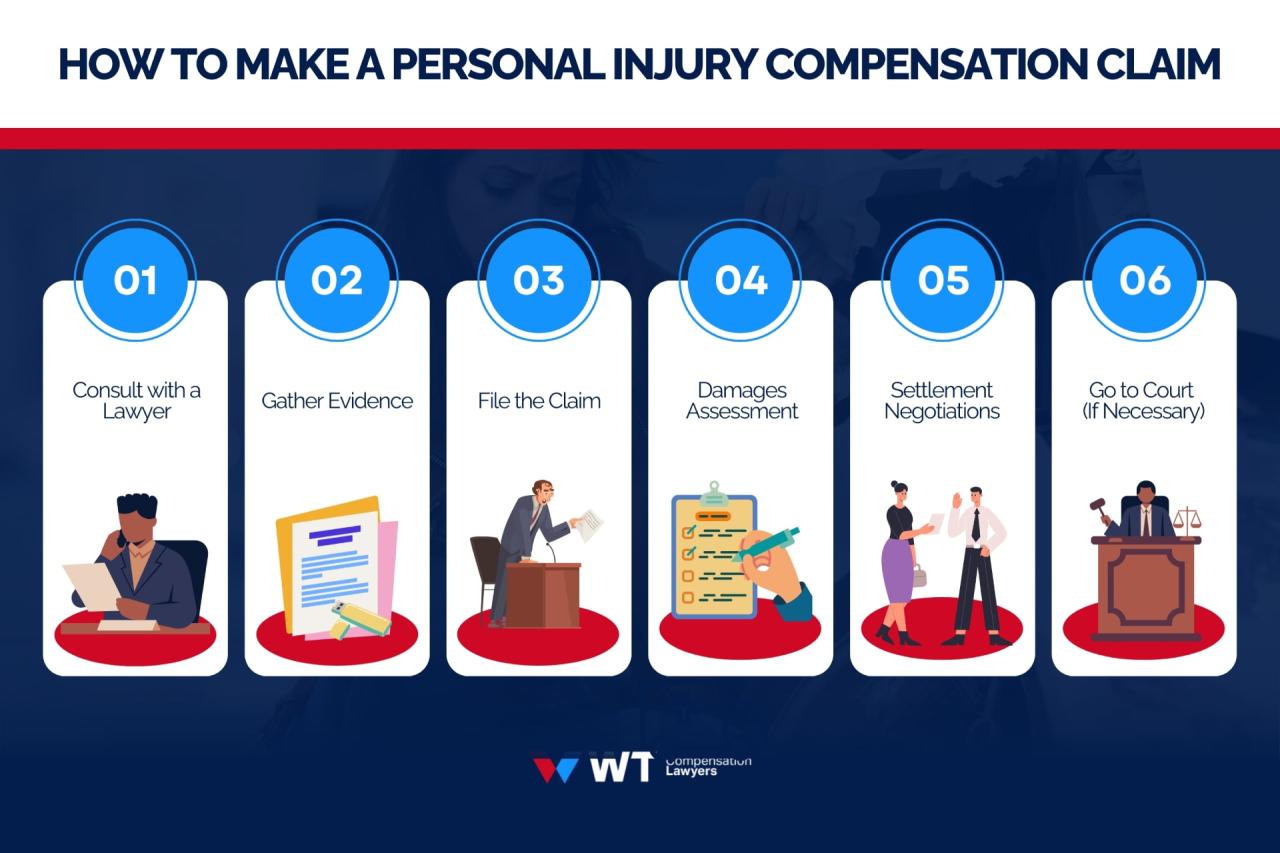 HOW TO MAKE A PERSONAL INJURY COMPENSATION CLAIM

01
Consult with a Lawyer

02
Gather Evidence

03
File the Claim

04
Damages Assessment

05
Settlement Negotiations

06
Go to Court (If Necessary)

WT Compensation Lawyers